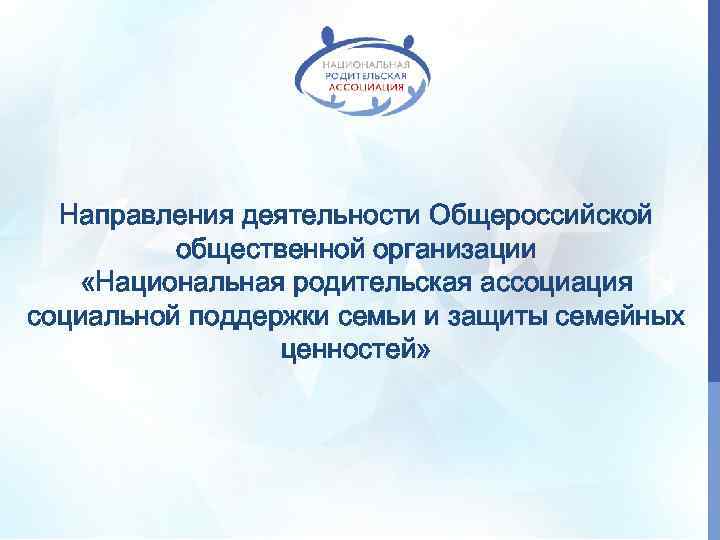 НАЦИОНАЛЬНАЯ
РОДИТЕЛЬСКАЯ
АССОЦИАЦИЯ

Направления деятельности Общероссийской общественной организации «Национальная родительская ассоциация социальной поддержки семьи и защиты семейных ценностей»